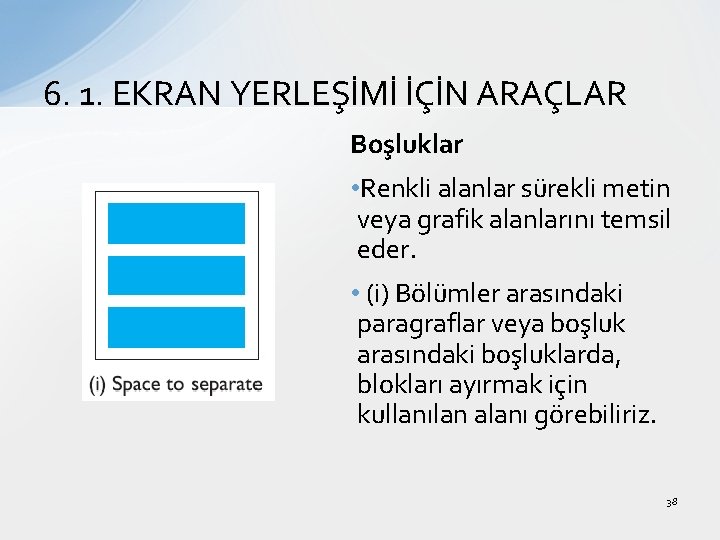 6. 1. EKRAN YERLEŞİMİ İÇİN ARAÇLAR

(i) Space to separate

Boşluklar

•Renkli alanlar sürekli metin veya grafik alanlarını temsil eder.

• (i) Bölümler arasındaki paragraflar veya boşluk arasındaki boşluklarda, blokları ayırmak için kullanılan alanı görebiliriz.

38